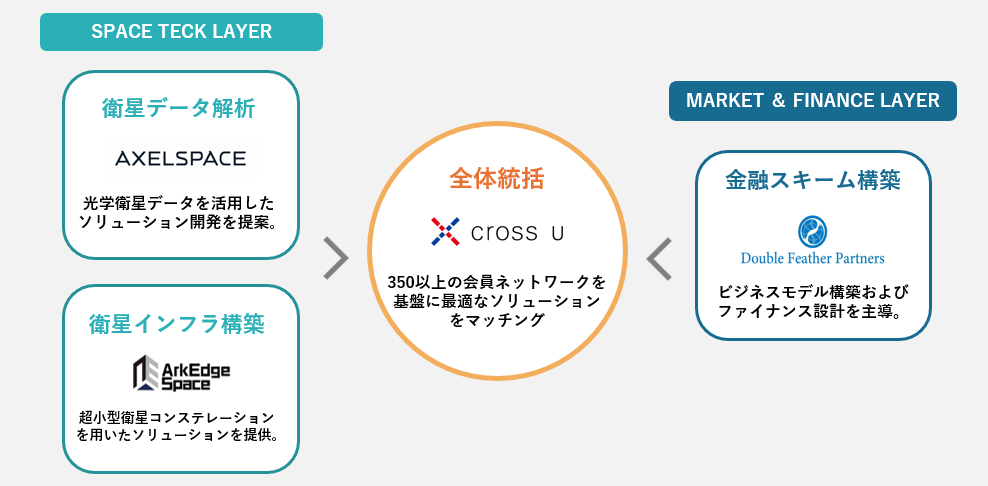 SPACE TECK LAYER

衛星データ解析

AXELSPACE

光学衛星データを活用したソリューション開発を提案。

衛星インフラ構築

ArkEdge Space

超小型衛星コンステレーションを用いたソリューションを提供。

全体統括

cross U

350以上の会員ネットワークを基盤に最適なソリューションをマッチング

MARKET & FINANCE LAYER

金融スキーム構築

Double Feather Partners

ビジネスモデル構築およびファイナンス設計を主導。